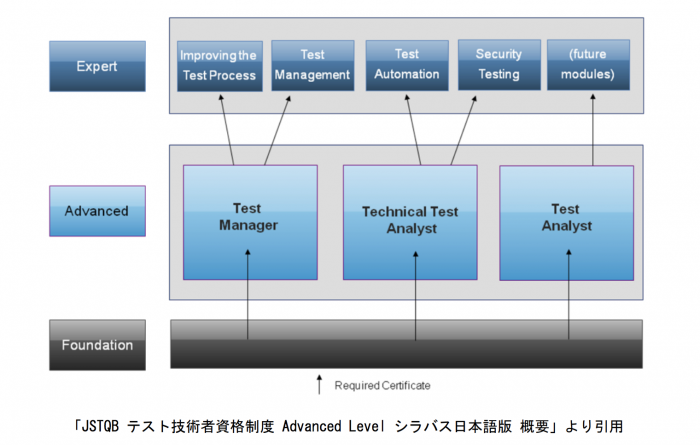 Expert

Improving the Test Process

Test Management

Test Automation

Security Testing

(future modules)

Advanced

Test Manager

Technical Test Analyst

Test Analyst

Foundation

Required Certificate

「JSTQB テスト技術者資格制度 Advanced Level シラバス日本語版 概要」より引用